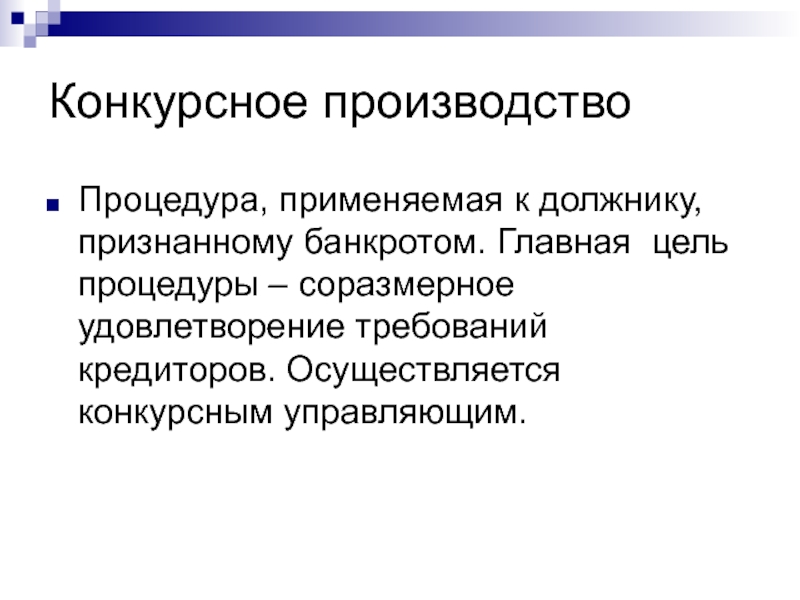 Конкурсное производство

Процедура, применяемая к должнику, признанному банкротом. Главная цель процедуры – соразмерное удовлетворение требований кредиторов. Осуществляется конкурсным управляющим.